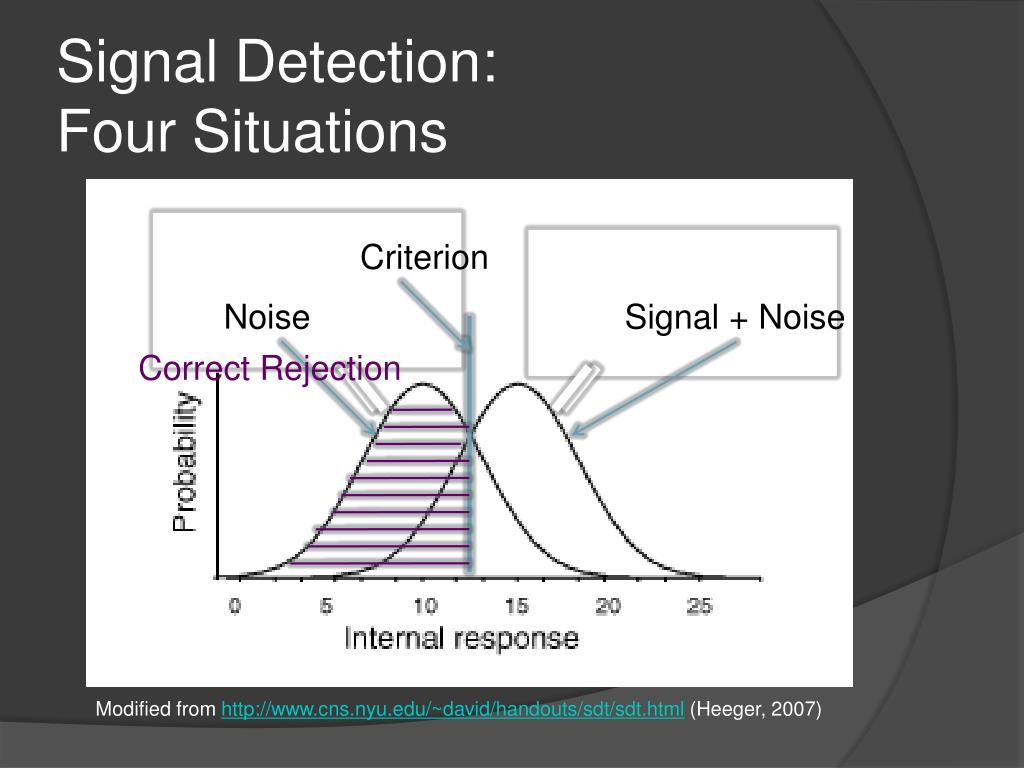 Signal Detection:
Four Situations

Criterion

Noise

Signal + Noise

Correct Rejection

Probability

0 5 10 15 20 25

Internal response

Modified from http://www.cns.nyu.edu/~david/handouts/sdt/sdt.html (Heeger, 2007)